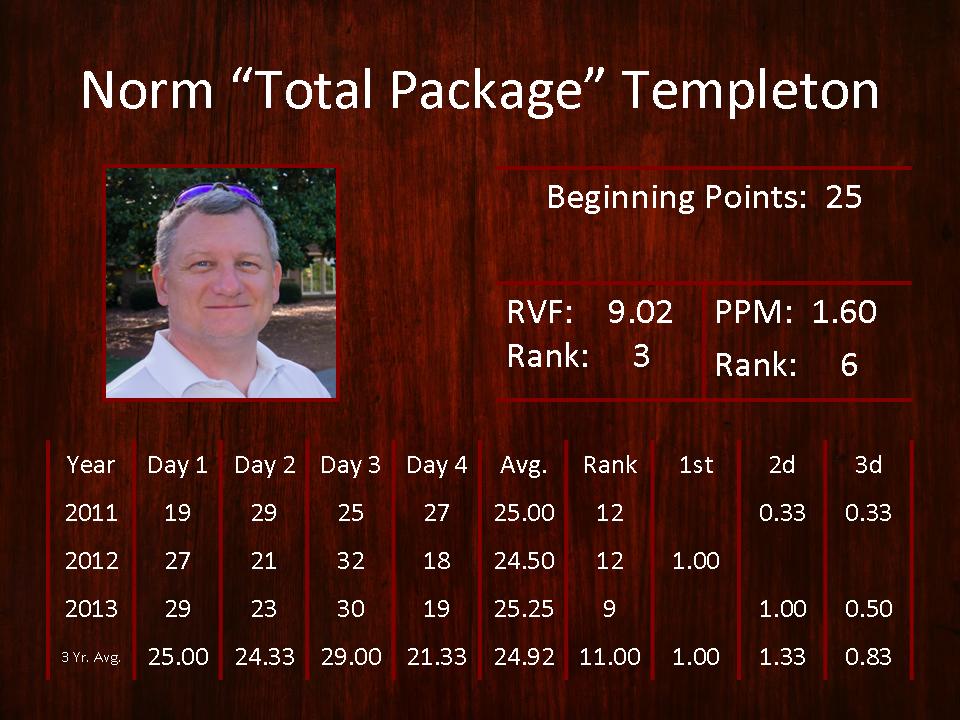 Norm “Total Package” Templeton

Beginning Points: 25

RVF: 9.02
Rank: 3

PPM: 1.60
Rank: 6

| Year | Day 1 | Day 2 | Day 3 | Day 4 | Avg. | Rank | 1st | 2d | 3d |
|---|---|---|---|---|---|---|---|---|---|
| 2011 | 19 | 29 | 25 | 27 | 25.00 | 12 | | 0.33 | 0.33 |
| 2012 | 27 | 21 | 32 | 18 | 24.50 | 12 | 1.00 | | |
| 2013 | 29 | 23 | 30 | 19 | 25.25 | 9 | | 1.00 | 0.50 |
| 3 Yr. Avg. | 25.00 | 24.33 | 29.00 | 21.33 | 24.92 | 11.00 | 1.00 | 1.33 | 0.83 |